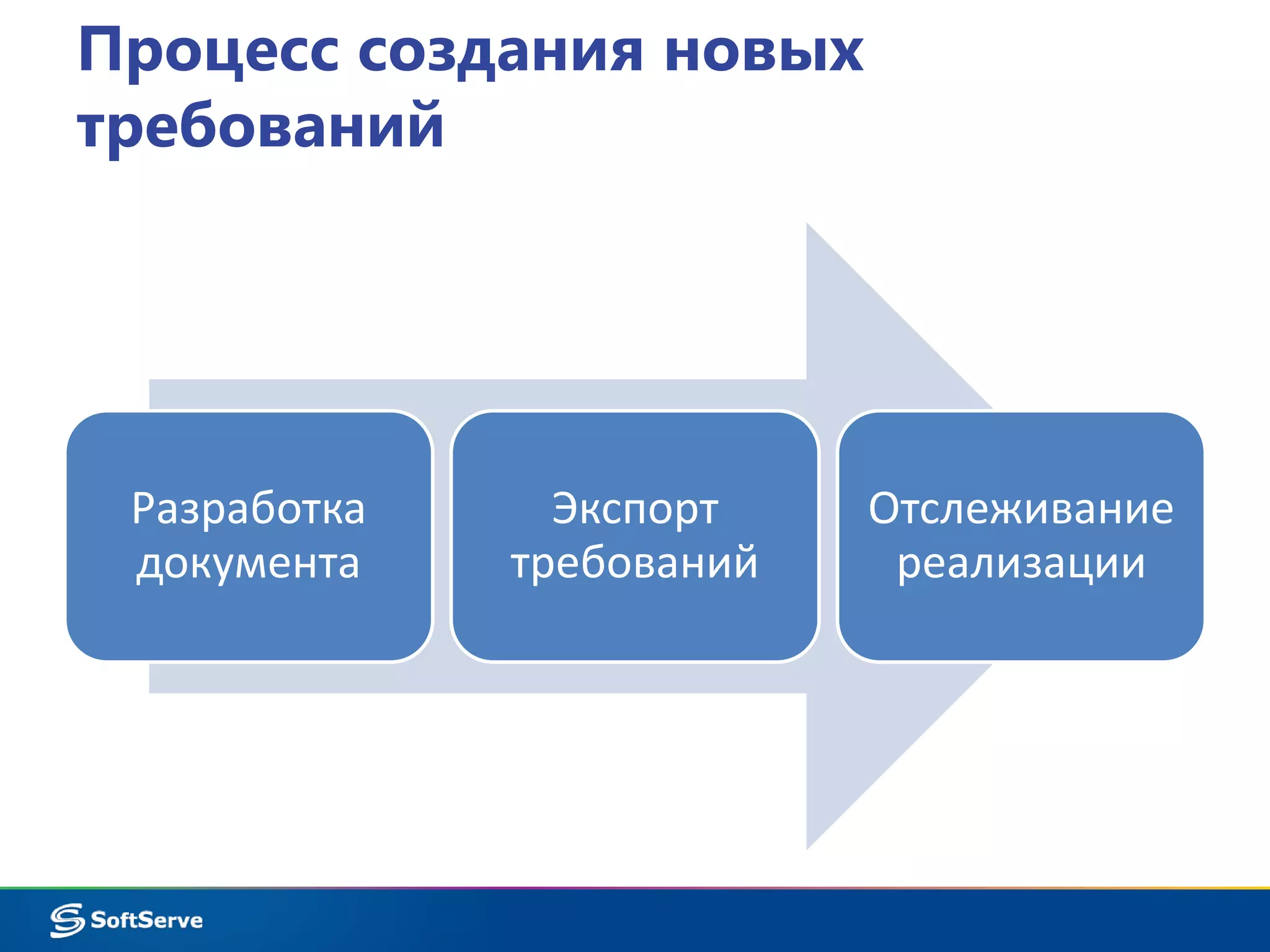 Процесс создания новых требований

Разработка документа

Экспорт требований

Отслеживание реализации

SoftServe